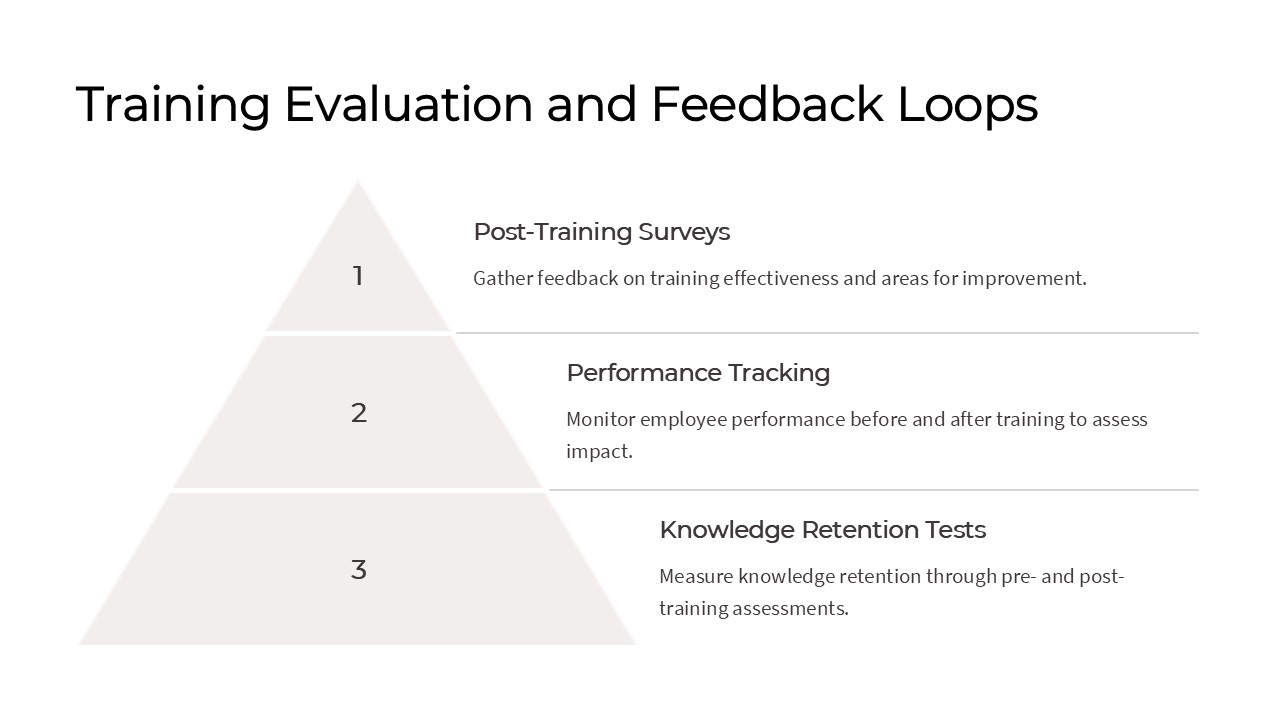 Training Evaluation and Feedback Loops

1

Post-Training Surveys

Gather feedback on training effectiveness and areas for improvement.

2

Performance Tracking

Monitor employee performance before and after training to assess impact.

3

Knowledge Retention Tests

Measure knowledge retention through pre- and post-training assessments.